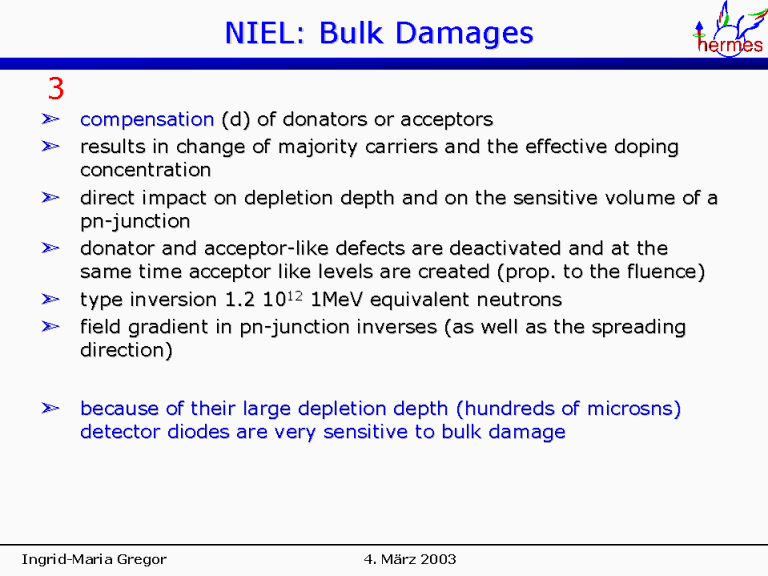 NIEL: Bulk Damages

hermes

3

➢ compensation (d) of donators or acceptors
➢ results in change of majority carriers and the effective doping concentration
➢ direct impact on depletion depth and on the sensitive volume of a pn-junction
➢ donator and acceptor-like defects are deactivated and at the same time acceptor like levels are created (prop. to the fluence)
➢ type inversion 1.2 $10^{12}$ 1MeV equivalent neutrons
➢ field gradient in pn-junction inverses (as well as the spreading direction)

➢ because of their large depletion depth (hundreds of microsns) detector diodes are very sensitive to bulk damage

Ingrid-Maria Gregor

4. März 2003